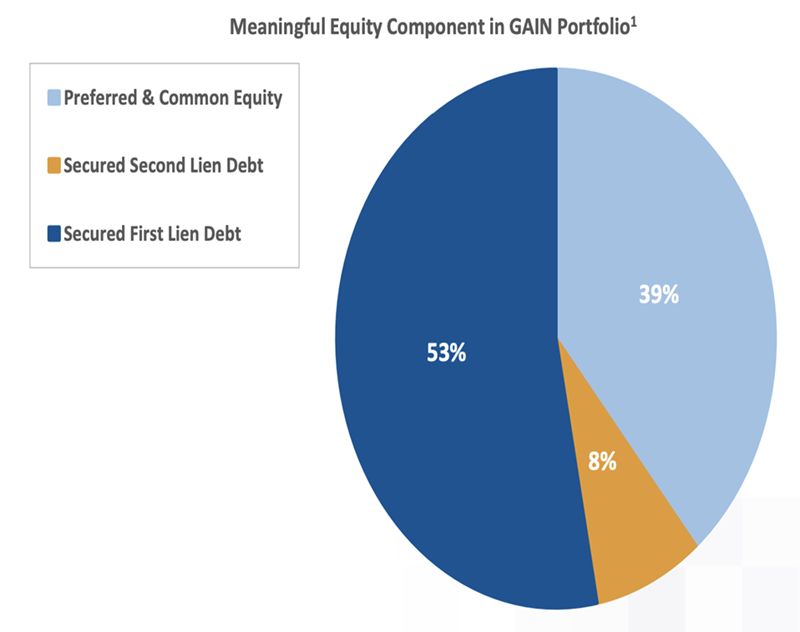 Meaningful Equity Component in GAIN Portfolio$^1$

Preferred & Common Equity

Secured Second Lien Debt

Secured First Lien Debt

39%

8%

53%